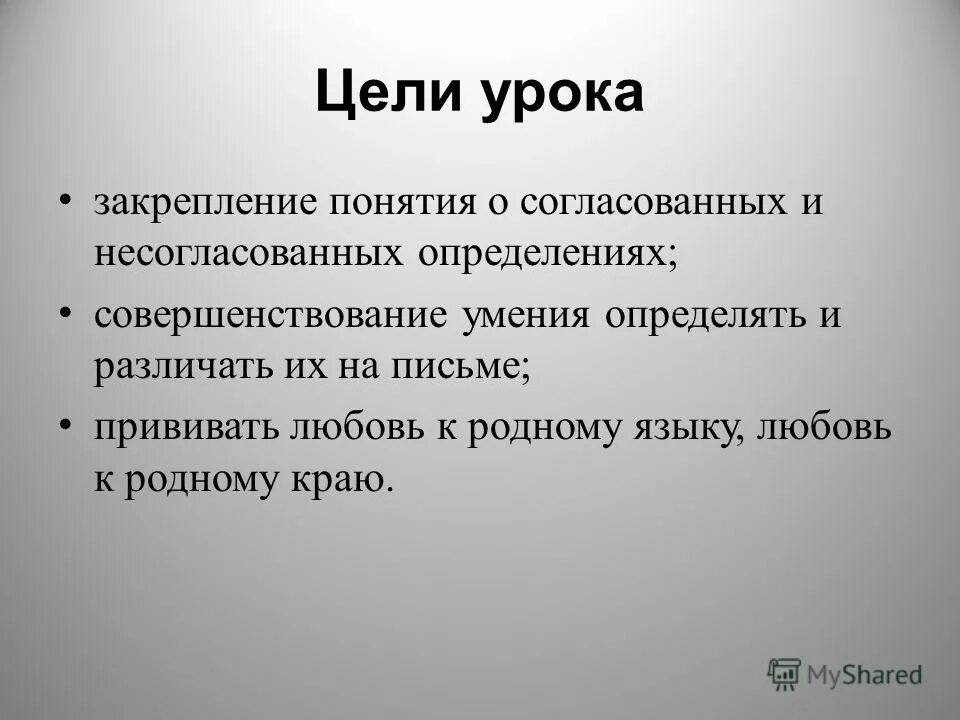 Цели урока

• закрепление понятия о согласованных и несогласованных определениях;

• совершенствование умения определять и различать их на письме;

• прививать любовь к родному языку, любовь к родному краю.

MyShared